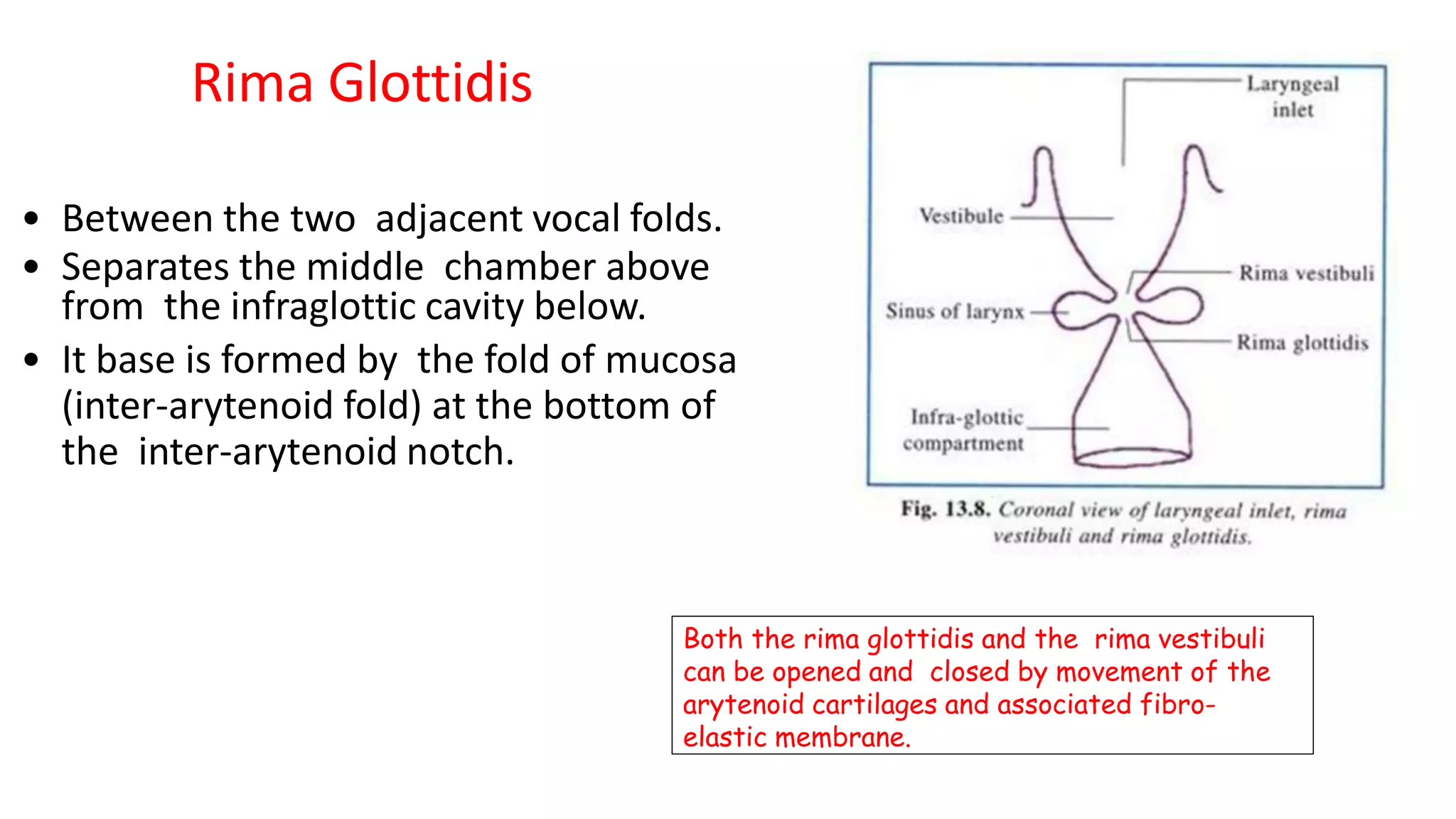 Rima Glottidis

• Between the two adjacent vocal folds.
• Separates the middle chamber above from the infraglottic cavity below.
• It base is formed by the fold of mucosa (inter-arytenoid fold) at the bottom of the inter-arytenoid notch.

Laryngeal inlet
Vestibule
Rima vestibuli
Sinus of larynx
Rima glottidis
Infra-glottic compartment

Fig. 13.8. Coronal view of laryngeal inlet, rima vestibuli and rima glottidis.

Both the rima glottidis and the rima vestibuli can be opened and closed by movement of the arytenoid cartilages and associated fibro-elastic membrane.